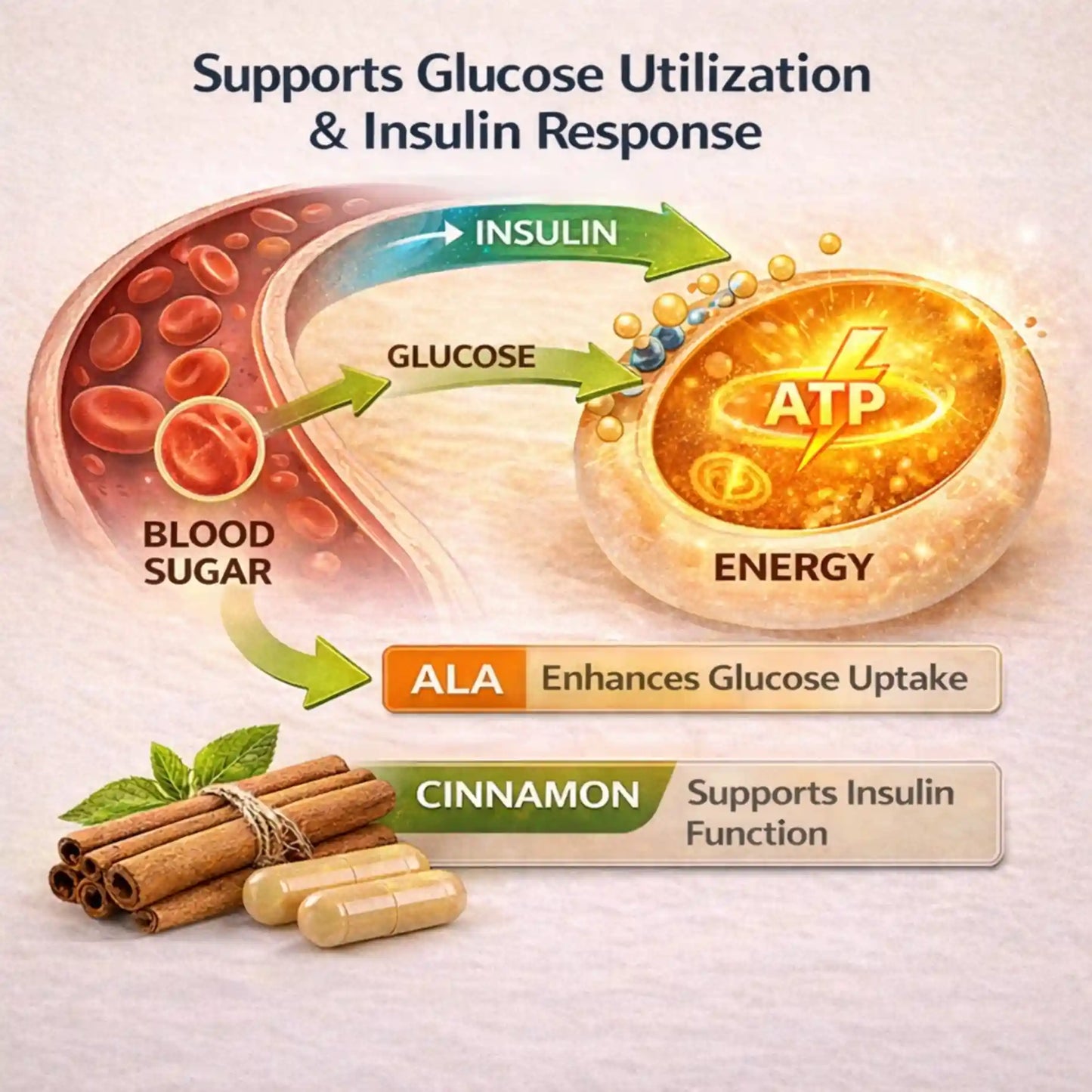 Supports Glucose Utilization & Insulin Response

INSULIN

GLUCOSE

ATP

BLOOD SUGAR

ENERGY

ALA Enhances Glucose Uptake

CINNAMON Supports Insulin Function